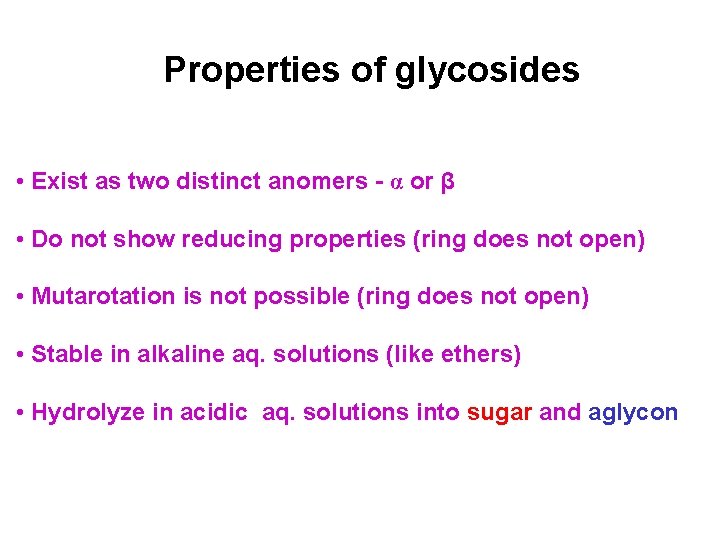 Properties of glycosides

• Exist as two distinct anomers - α or β

• Do not show reducing properties (ring does not open)

• Mutarotation is not possible (ring does not open)

• Stable in alkaline aq. solutions (like ethers)

• Hydrolyze in acidic aq. solutions into sugar and aglycon